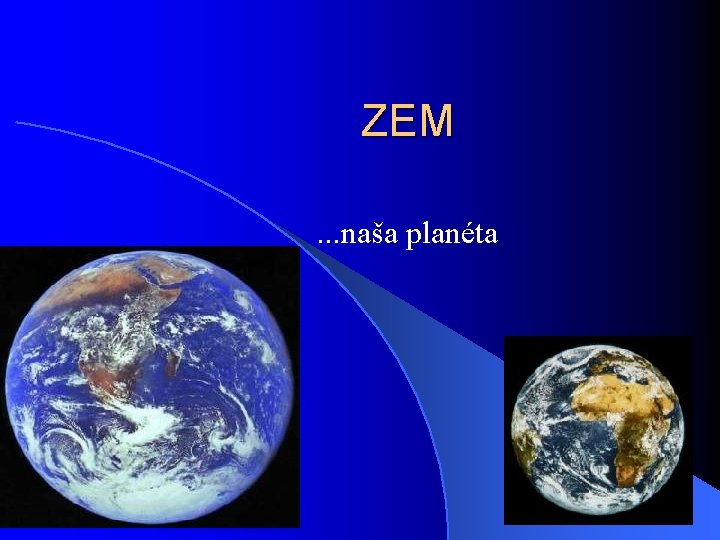 ZEM

...naša planéta